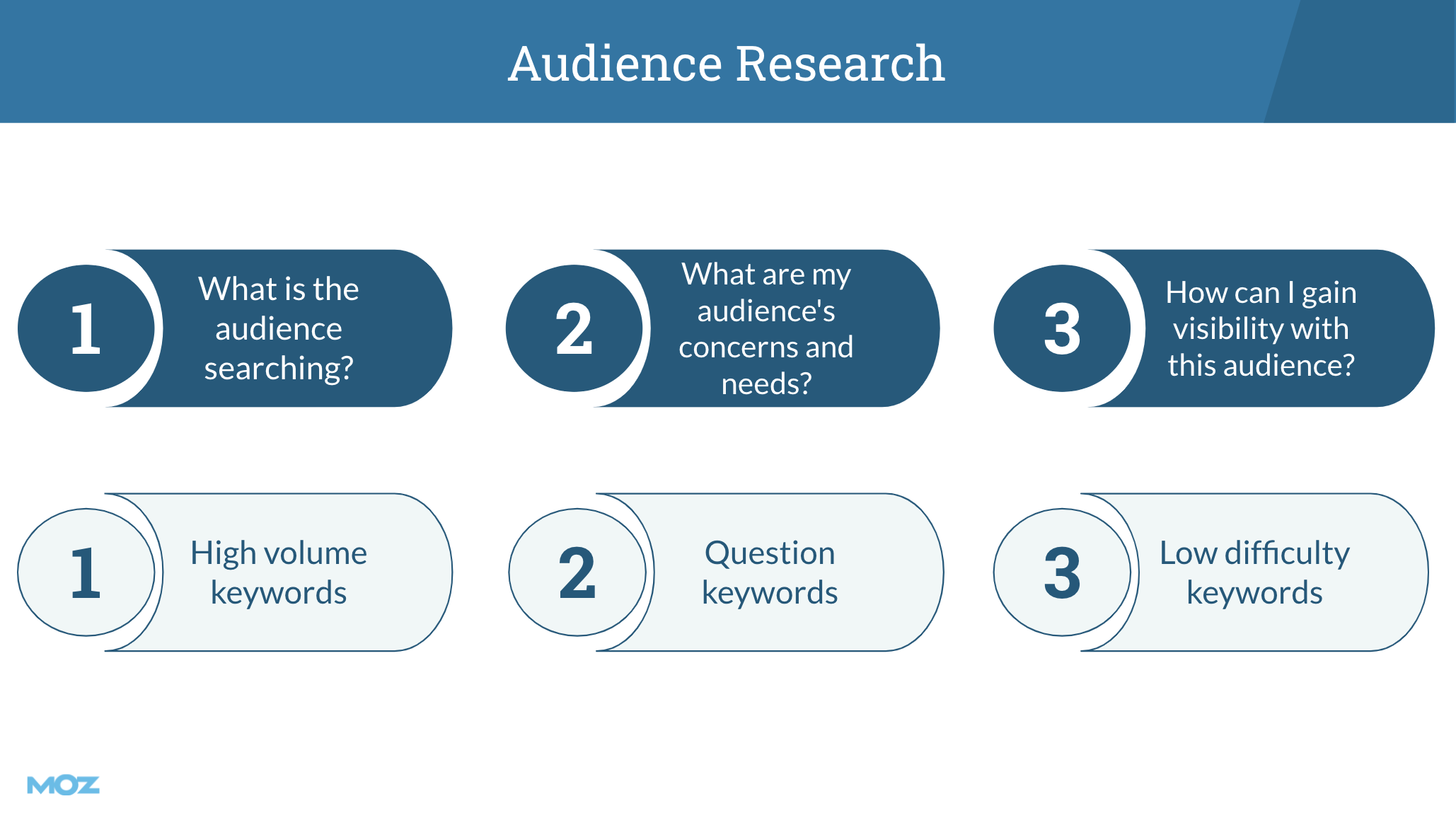 Audience Research

1 What is the audience searching?

2 What are my audience's concerns and needs?

3 How can I gain visibility with this audience?

1 High volume keywords

2 Question keywords

3 Low difficulty keywords

MOZ